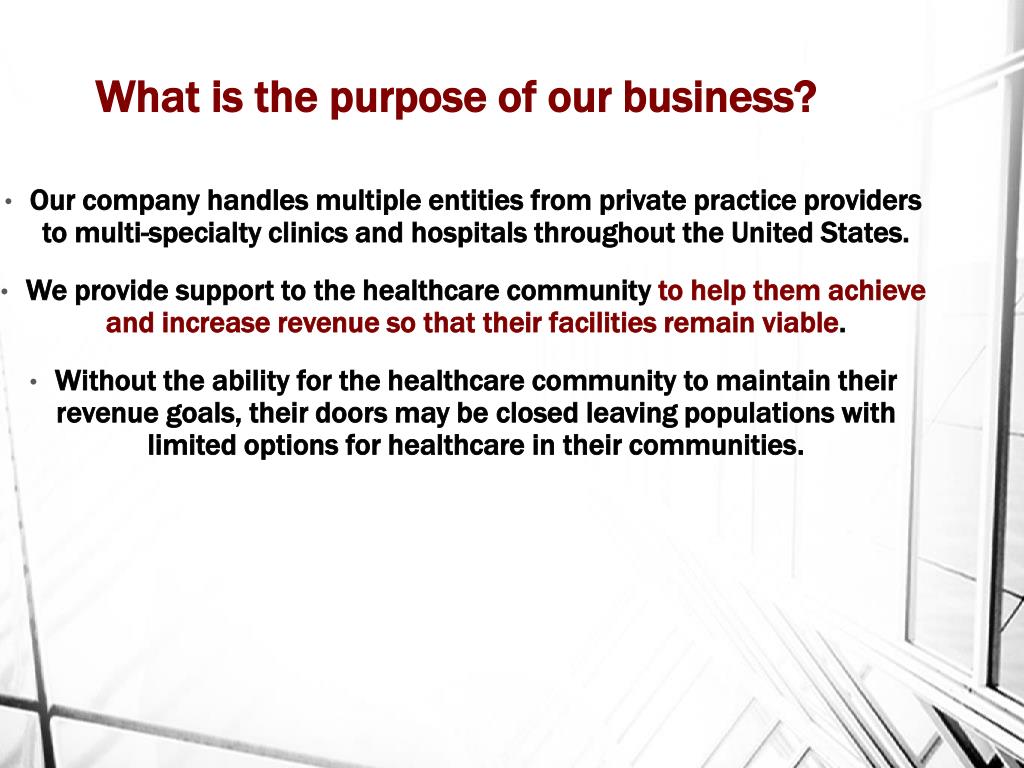 What is the purpose of our business?

• Our company handles multiple entities from private practice providers to multi-specialty clinics and hospitals throughout the United States.

• We provide support to the healthcare community to help them achieve and increase revenue so that their facilities remain viable.

• Without the ability for the healthcare community to maintain their revenue goals, their doors may be closed leaving populations with limited options for healthcare in their communities.